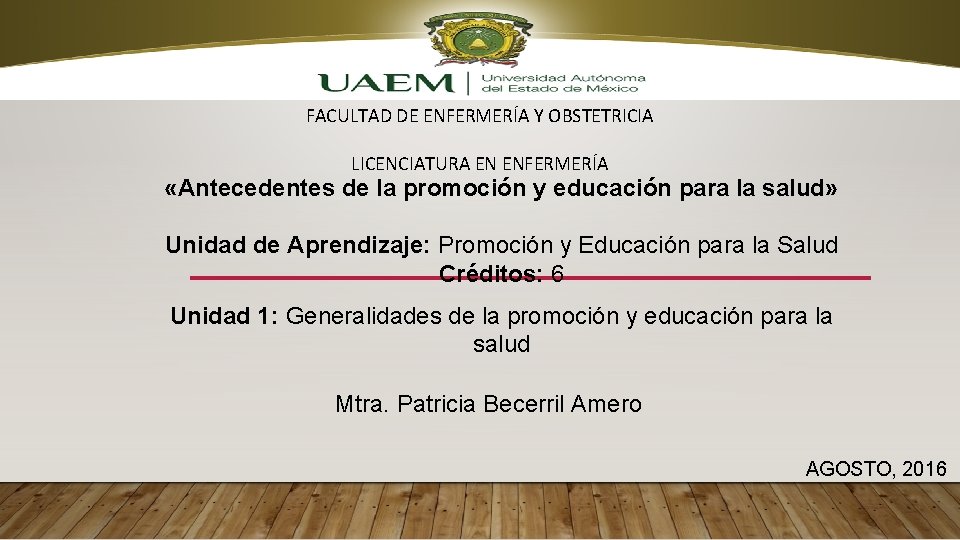 UAEM | Universidad Autónoma del Estado de México

FACULTAD DE ENFERMERÍA Y OBSTETRICIA

LICENCIATURA EN ENFERMERÍA

«Antecedentes de la promoción y educación para la salud»

Unidad de Aprendizaje: Promoción y Educación para la Salud
Créditos: 6

Unidad 1: Generalidades de la promoción y educación para la salud

Mtra. Patricia Becerril Amero

AGOSTO, 2016